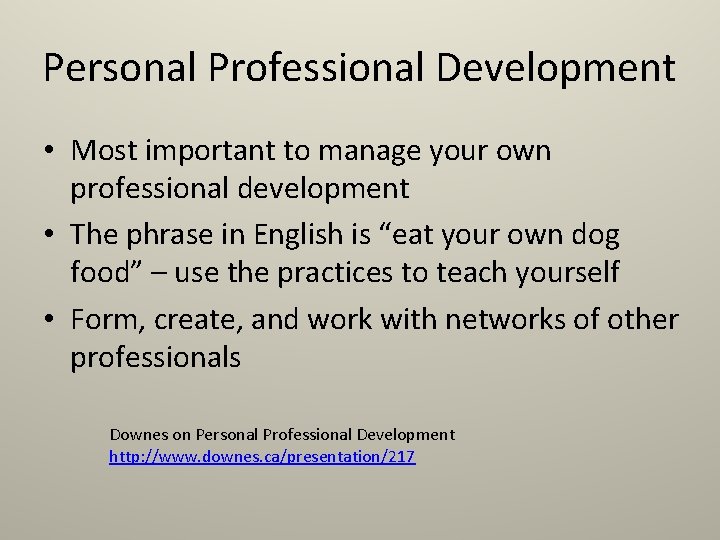 Personal Professional Development

• Most important to manage your own professional development

• The phrase in English is “eat your own dog food” – use the practices to teach yourself

• Form, create, and work with networks of other professionals

Downes on Personal Professional Development
http://www.downes.ca/presentation/217